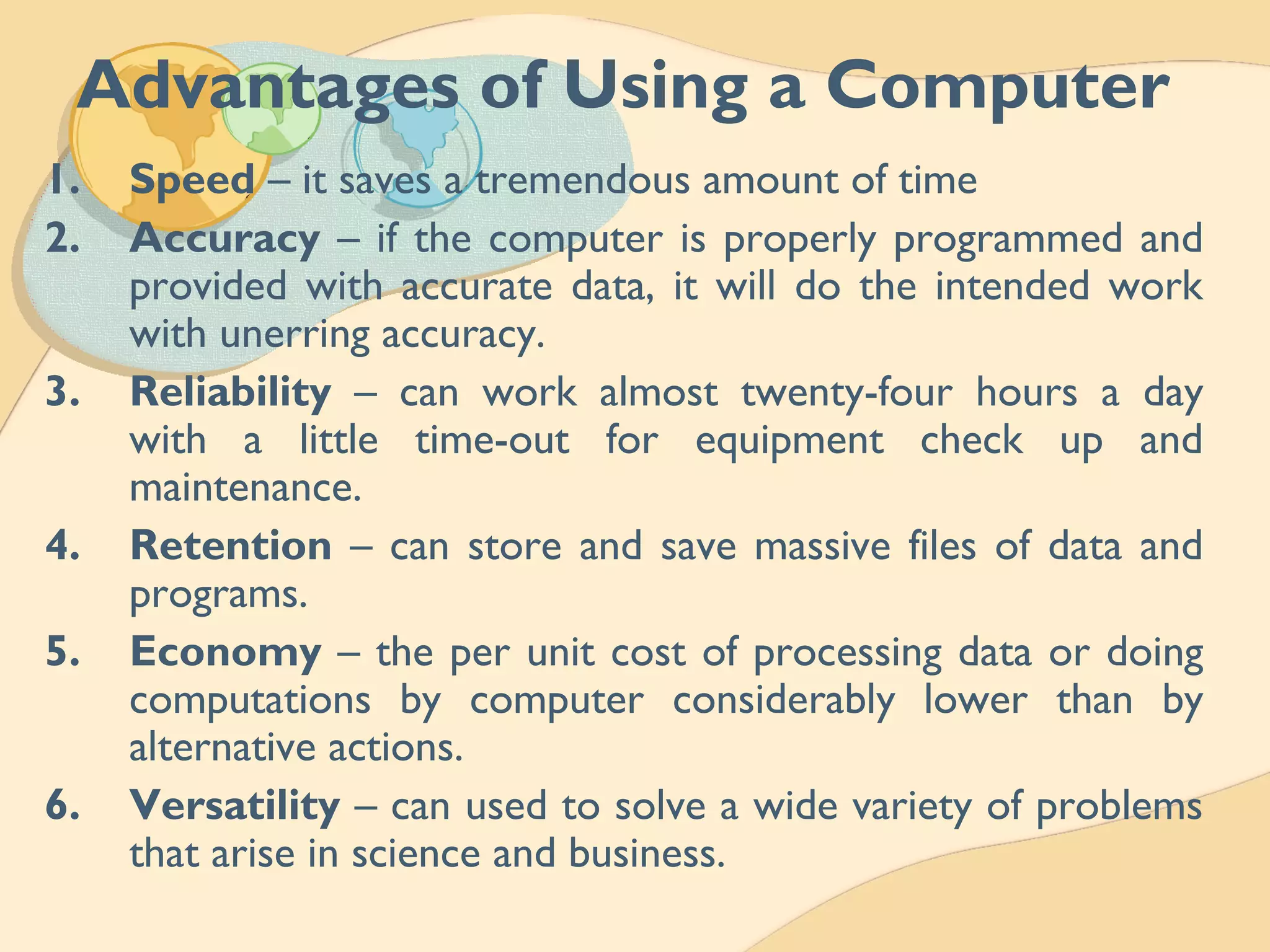 Advantages of Using a Computer

1. Speed – it saves a tremendous amount of time
2. Accuracy – if the computer is properly programmed and provided with accurate data, it will do the intended work with unerring accuracy.
3. Reliability – can work almost twenty-four hours a day with a little time-out for equipment check up and maintenance.
4. Retention – can store and save massive files of data and programs.
5. Economy – the per unit cost of processing data or doing computations by computer considerably lower than by alternative actions.
6. Versatility – can used to solve a wide variety of problems that arise in science and business.